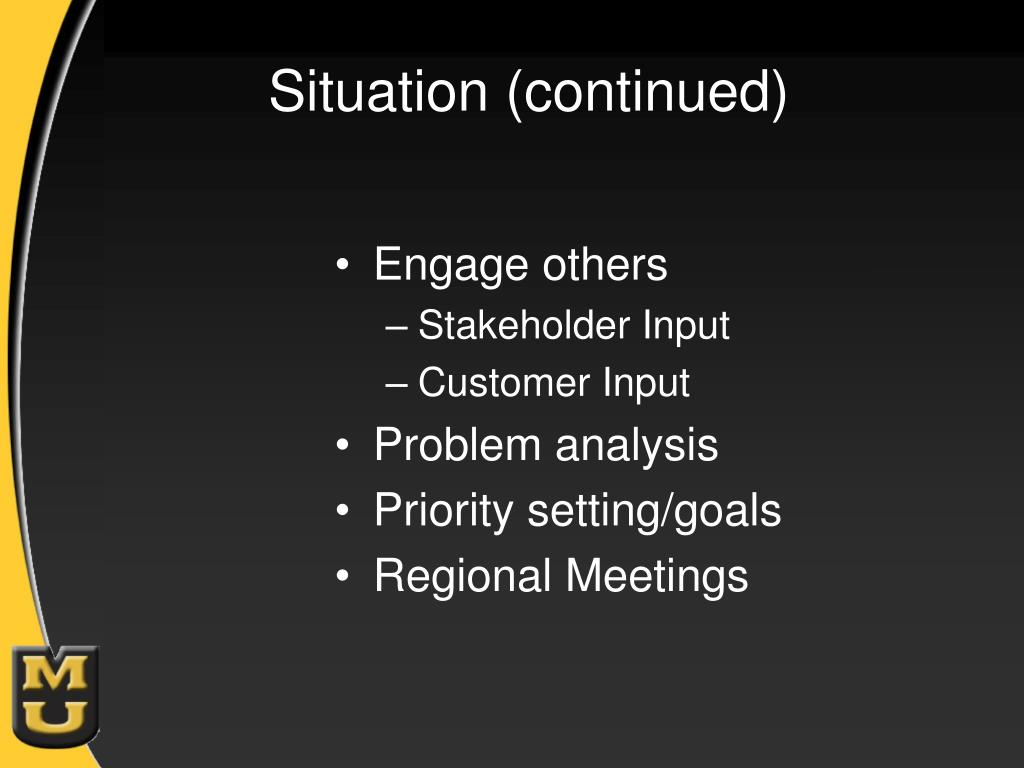 Situation (continued)

• Engage others
– Stakeholder Input
– Customer Input
• Problem analysis
• Priority setting/goals
• Regional Meetings

MU